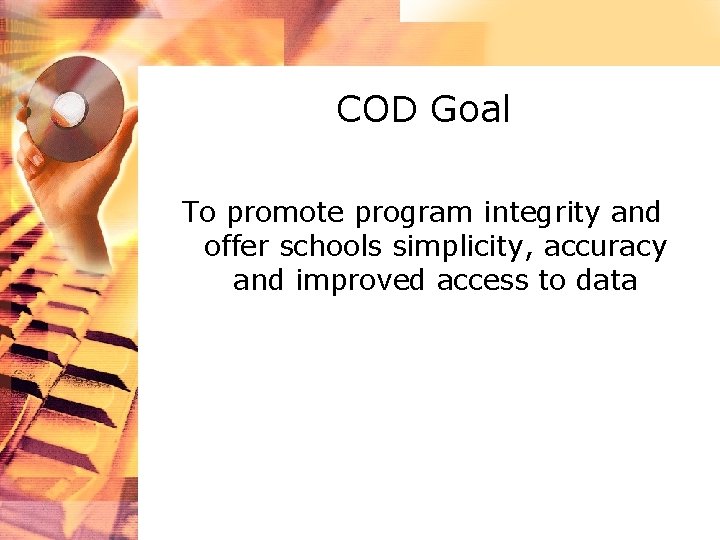 COD Goal

To promote program integrity and offer schools simplicity, accuracy and improved access to data